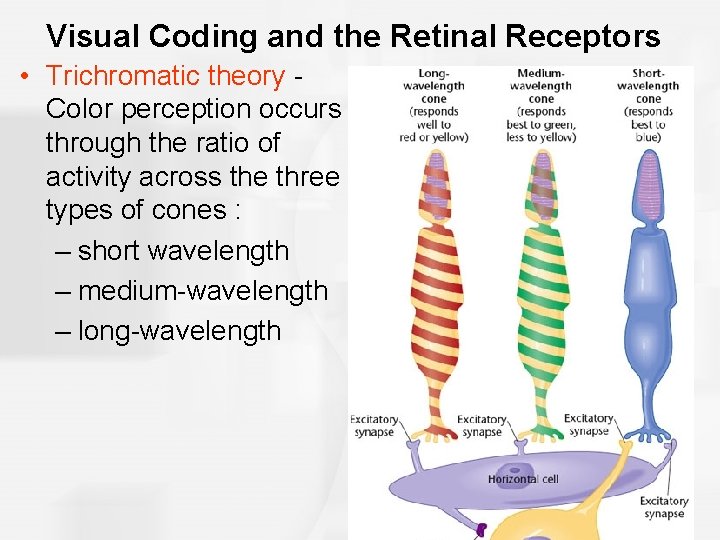 Visual Coding and the Retinal Receptors

• Trichromatic theory - Color perception occurs through the ratio of activity across the three types of cones :
– short wavelength
– medium-wavelength
– long-wavelength

Long-wavelength cone (responds well to red or yellow)

Medium-wavelength cone (responds best to green, less to yellow)

Short-wavelength cone (responds best to blue)

Excitatory synapse

Excitatory synapse

Excitatory synapse

Horizontal cell

Excitatory synapse